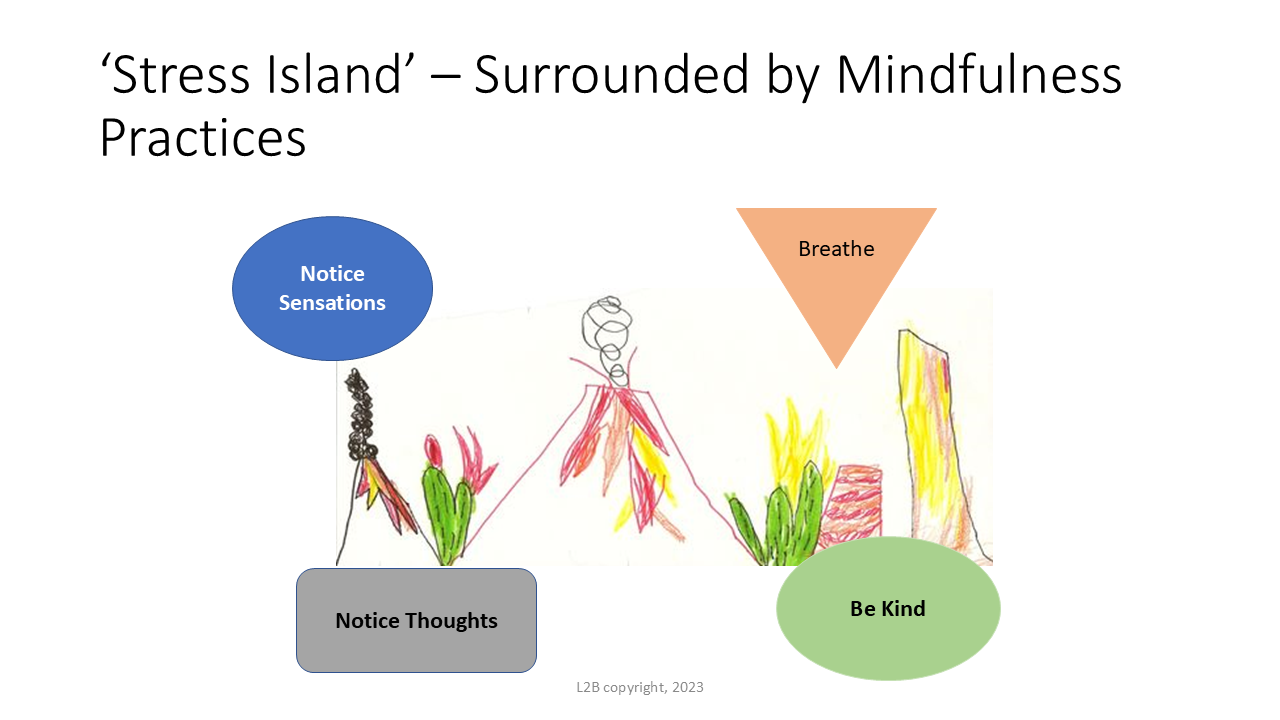 ‘Stress Island’ – Surrounded by Mindfulness Practices

Notice Sensations

Breathe

Notice Thoughts

Be Kind

L2B copyright, 2023